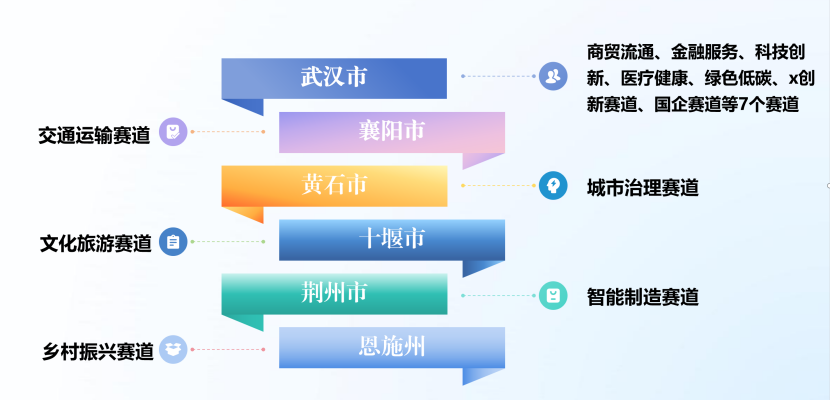 武汉市

商贸流通、金融服务、科技创新、医疗健康、绿色低碳、x创新赛道、国企赛道等7个赛道

交通运输赛道

襄阳市

黄石市

城市治理赛道

文化旅游赛道

十堰市

荆州市

智能制造赛道

乡村振兴赛道

恩施州